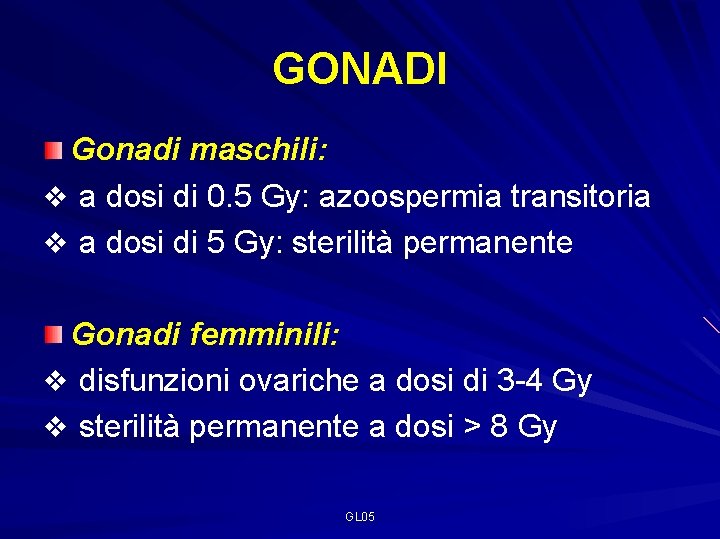 GONADI

Gonadi maschili:

❖ a dosi di 0.5 Gy: azoospermia transitoria

❖ a dosi di 5 Gy: sterilità permanente

Gonadi femminili:

❖ disfunzioni ovariche a dosi di 3-4 Gy

❖ sterilità permanente a dosi > 8 Gy

GL05